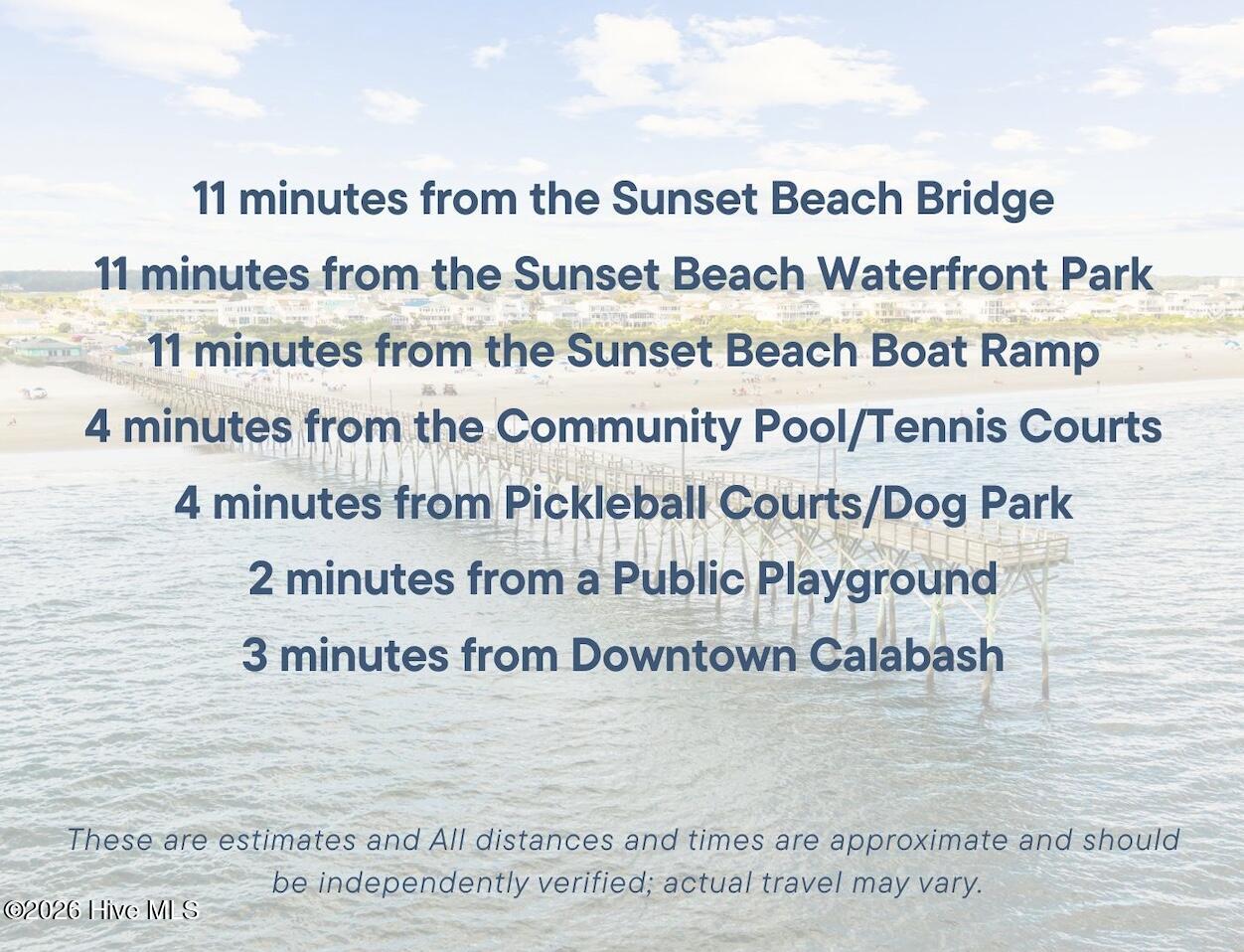 11 minutes from the Sunset Beach Bridge

11 minutes from the Sunset Beach Waterfront Park

11 minutes from the Sunset Beach Boat Ramp

4 minutes from the Community Pool/Tennis Courts

4 minutes from Pickleball Courts/Dog Park

2 minutes from a Public Playground

3 minutes from Downtown Calabash

These are estimates and All distances and times are approximate and should be independently verified; actual travel may vary.

©2026 Hive MLS